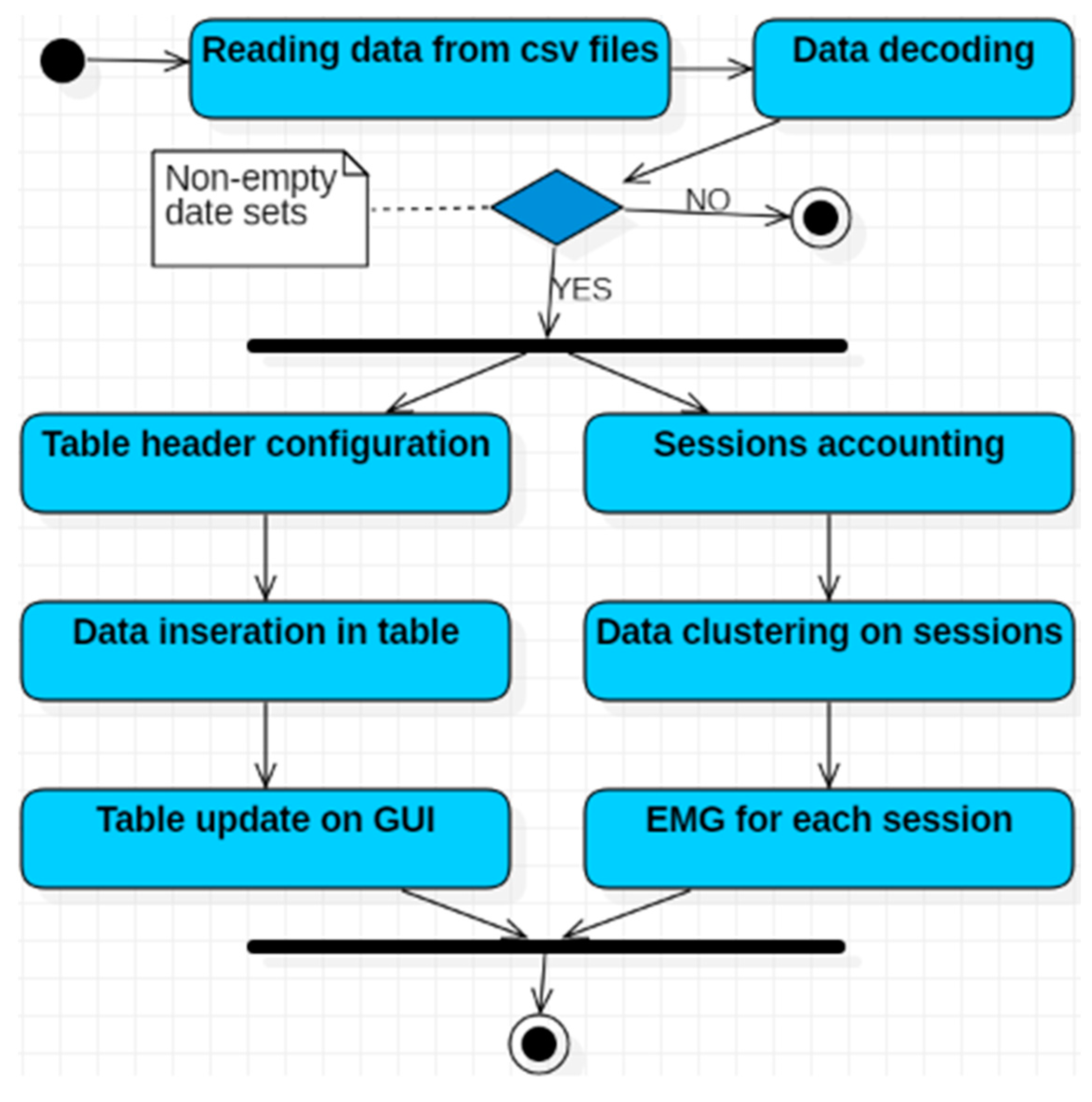 Reading data from csv files

Data decoding

Non-empty date sets

NO

YES

Table header configuration

Sessions accounting

Data inseration in table

Data clustering on sessions

Table update on GUI

EMG for each session